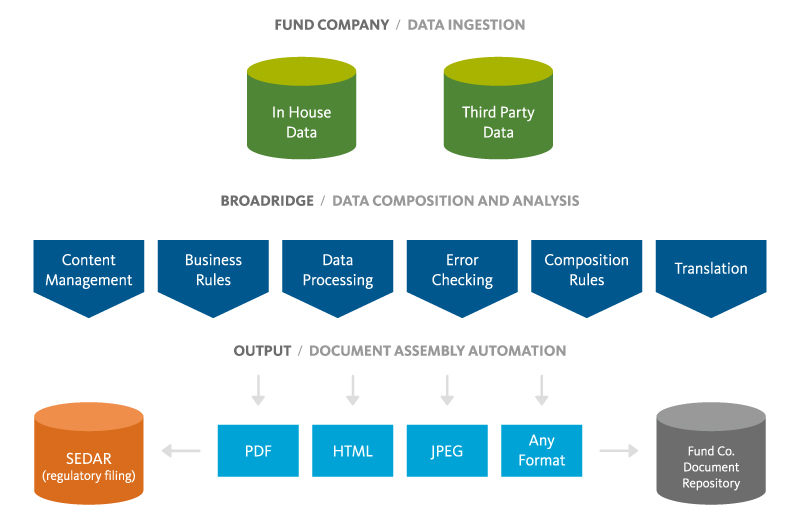 FUND COMPANY / DATA INGESTION

In House Data

Third Party Data

BROADRIDGE / DATA COMPOSITION AND ANALYSIS

Content Management

Business Rules

Data Processing

Error Checking

Composition Rules

Translation

OUTPUT / DOCUMENT ASSEMBLY AUTOMATION

SEDAR (regulatory filing)

PDF

HTML

JPEG

Any Format

Fund Co. Document Repository